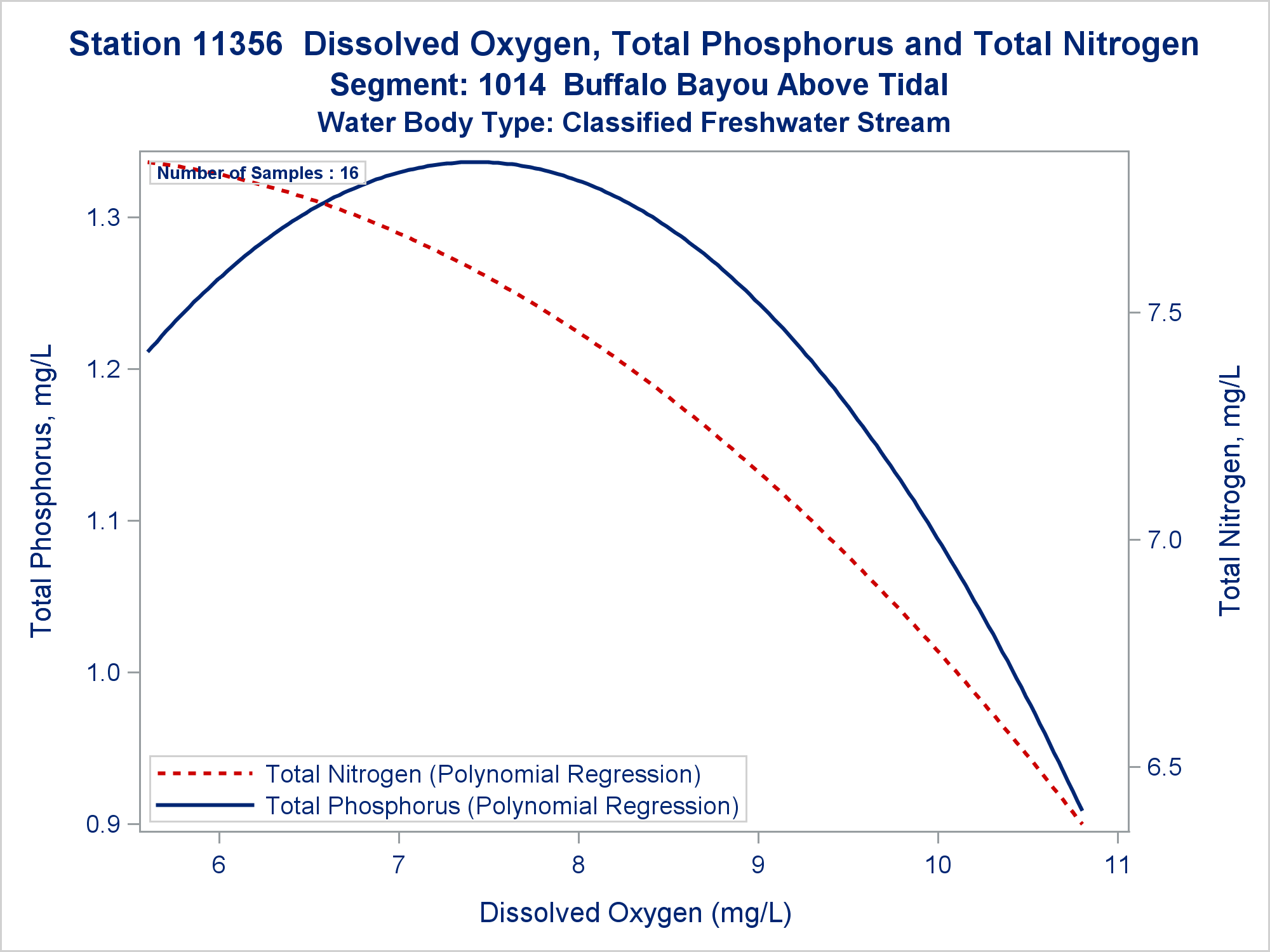 Station 11356 Dissolved Oxygen, Total Phosphorus and Total Nitrogen
Segment: 1014 Buffalo Bayou Above Tidal
Water Body Type: Classified Freshwater Stream

Number of Samples : 16

Total Phosphorus, mg/L
1.3
1.2
1.1
1.0
0.9

Total Nitrogen, mg/L
7.5
7.0
6.5

Total Nitrogen (Polynomial Regression)
Total Phosphorus (Polynomial Regression)

6
7
8
9
10
11

Dissolved Oxygen (mg/L)